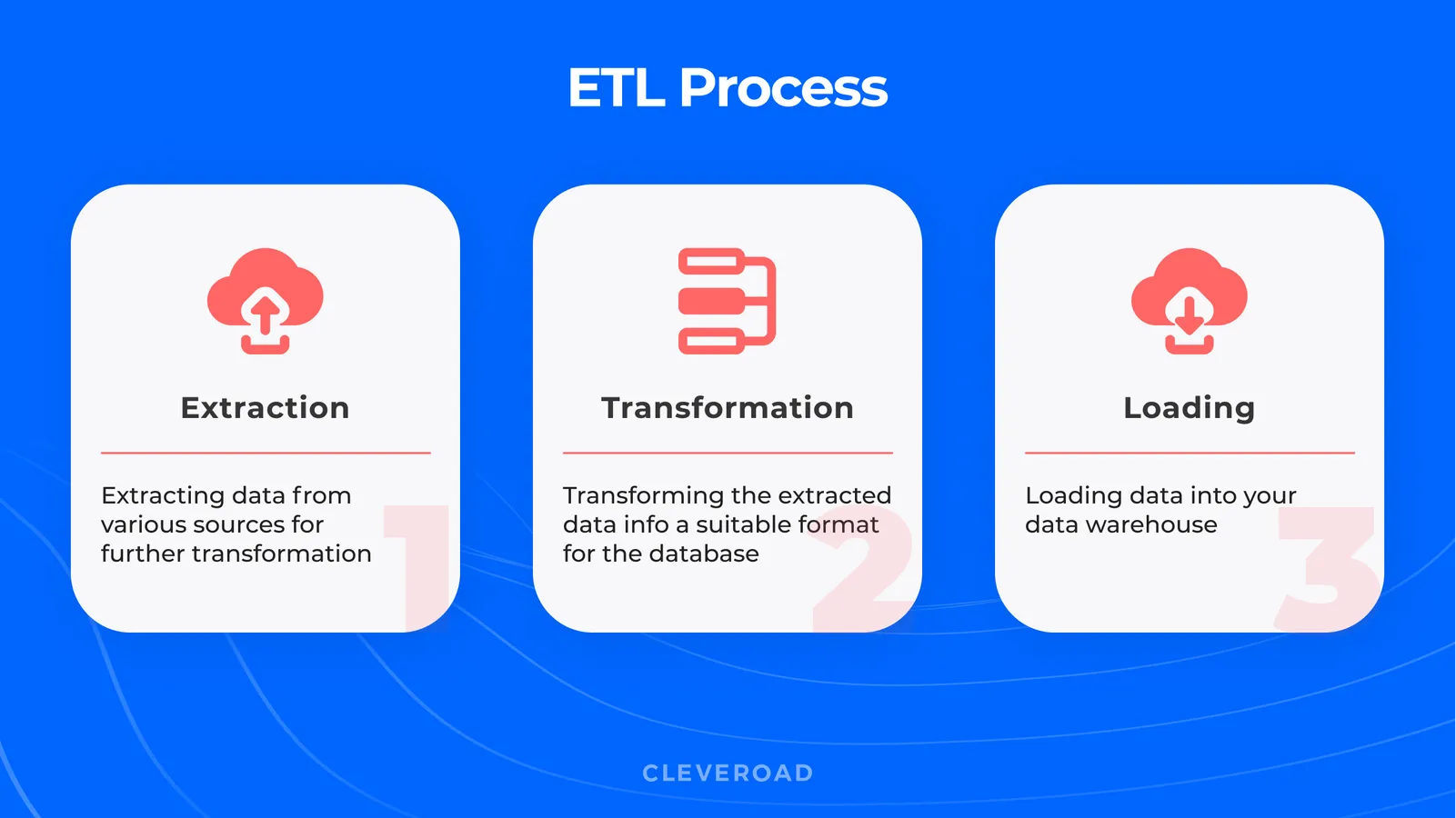 ETL Process

Extraction

Extracting data from various sources for further transformation

1

Transformation

Transforming the extracted data info a suitable format for the database

2

Loading

Loading data into your data warehouse

3

CLEVEROAD